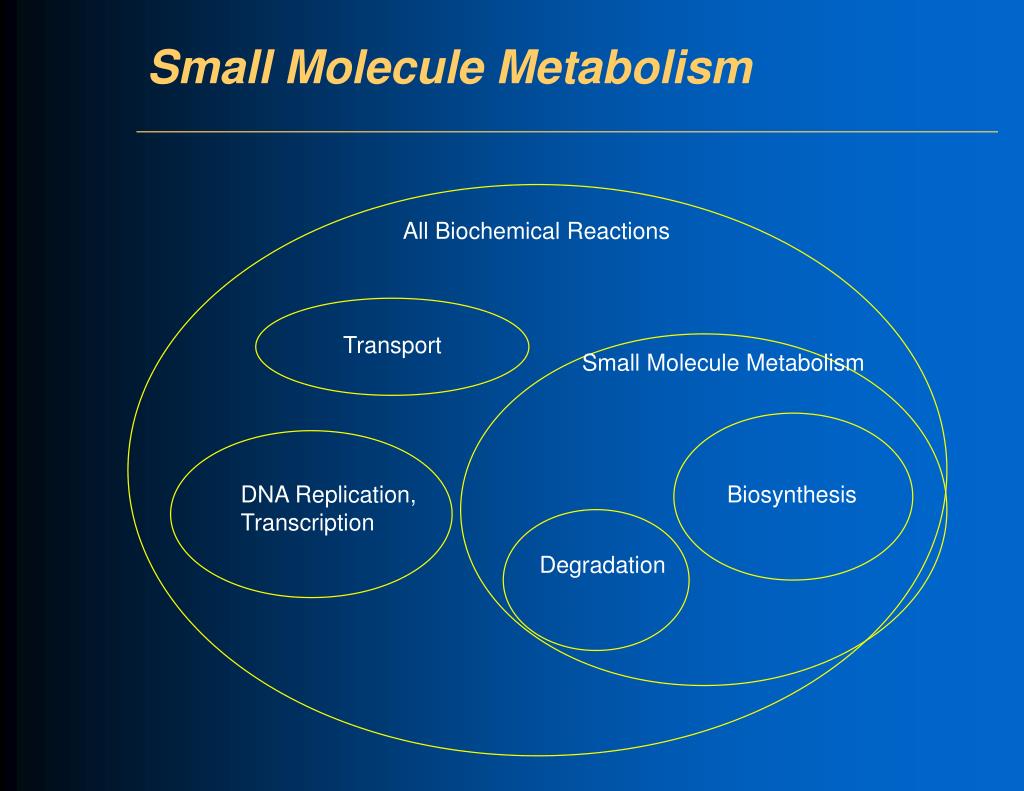 Small Molecule Metabolism

All Biochemical Reactions

Transport

Small Molecule Metabolism

DNA Replication, Transcription

Biosynthesis

Degradation